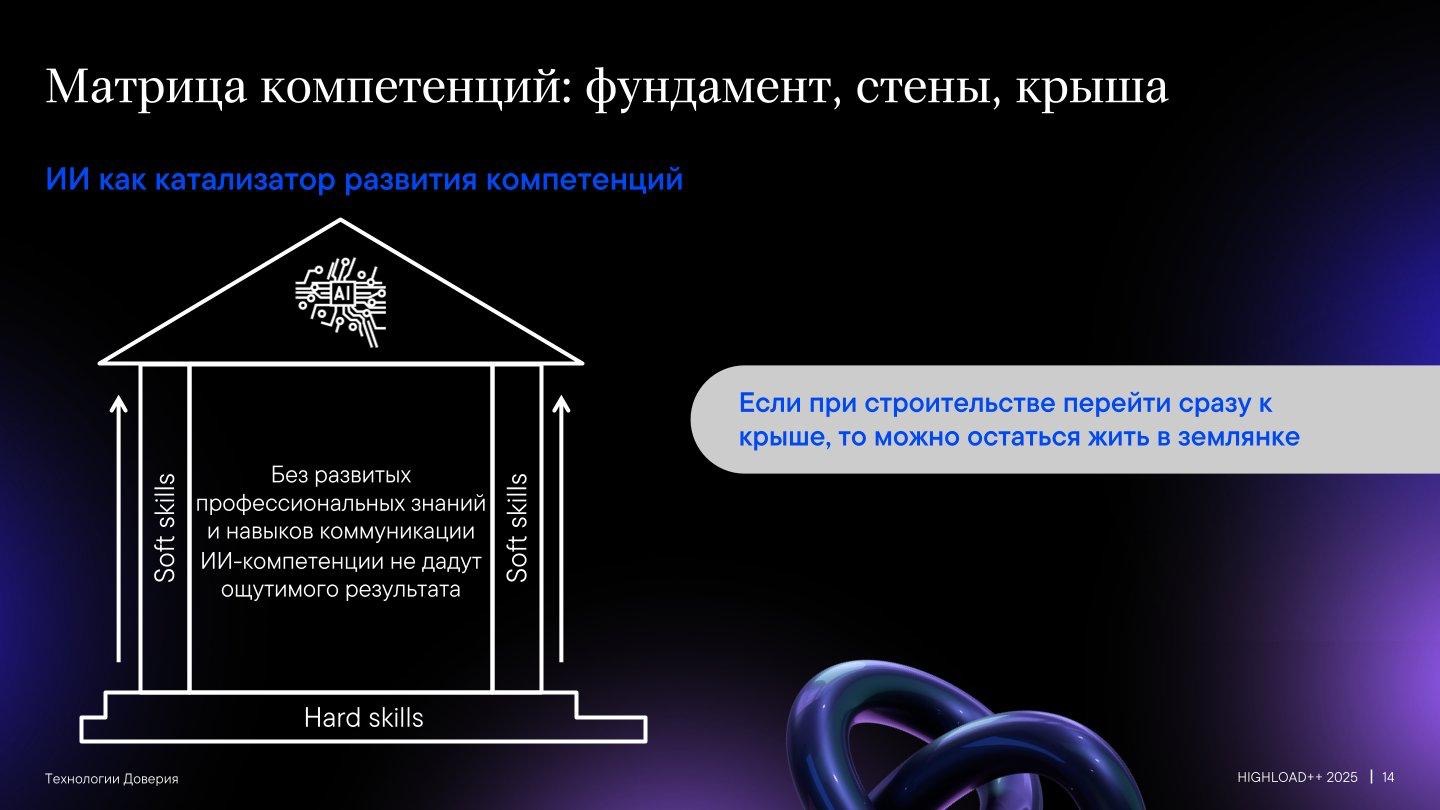 Матрица компетенций: фундамент, стены, крыша

ИИ как катализатор развития компетенций

AI

Soft skills

Без развитых профессиональных знаний и навыков коммуникации ИИ-компетенции не дадут ощутимого результата

Soft skills

Hard skills

Если при строительстве перейти сразу к крыше, то можно остаться жить в землянке

Технологии Доверия

HIGHLOAD++ 2025 | 14